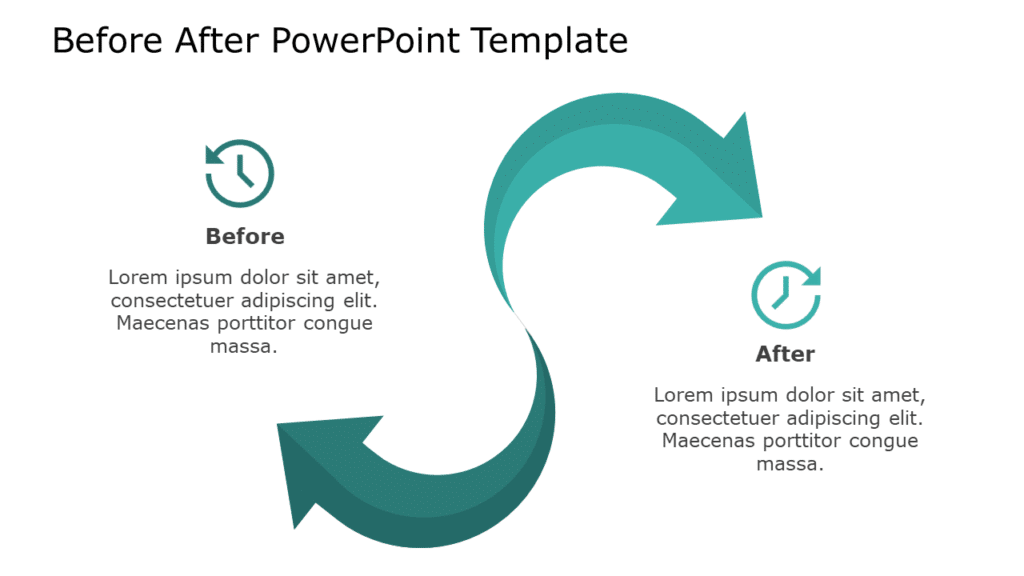 Before After PowerPoint Template

Before

Lorem ipsum dolor sit amet, consectetuer adipiscing elit. Maecenas porttitor congue massa.

After

Lorem ipsum dolor sit amet, consectetuer adipiscing elit. Maecenas porttitor congue massa.